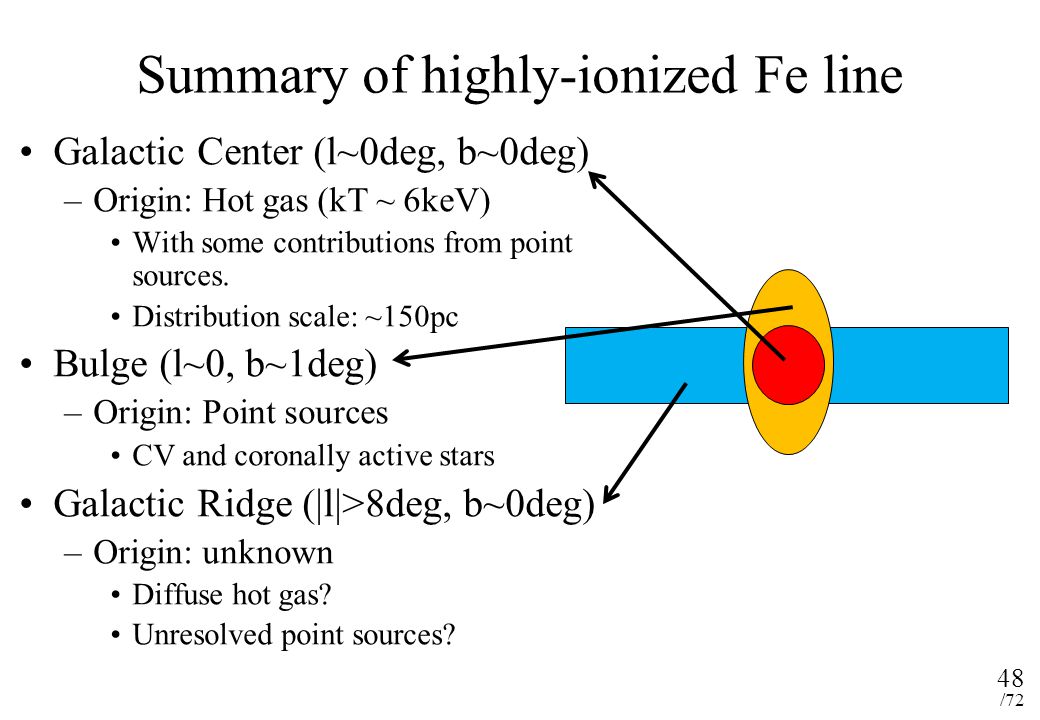 Summary of highly-ionized Fe line

• Galactic Center (l~0deg, b~0deg)
  – Origin: Hot gas (kT ~ 6keV)
    • With some contributions from point sources.
    • Distribution scale: ~150pc
• Bulge (l~0, b~1deg)
  – Origin: Point sources
    • CV and coronally active stars
• Galactic Ridge (|l|>8deg, b~0deg)
  – Origin: unknown
    • Diffuse hot gas?
    • Unresolved point sources?

48
/72